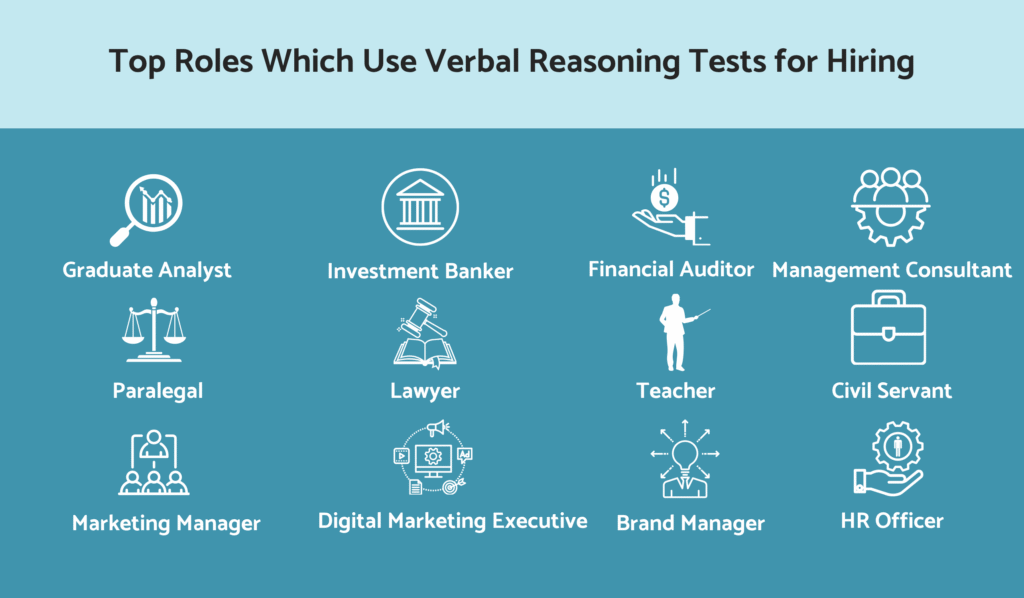 Top Roles Which Use Verbal Reasoning Tests for Hiring

Graduate Analyst

Investment Banker

Financial Auditor

Management Consultant

Paralegal

Lawyer

Teacher

Civil Servant

Marketing Manager

Digital Marketing Executive

Brand Manager

HR Officer